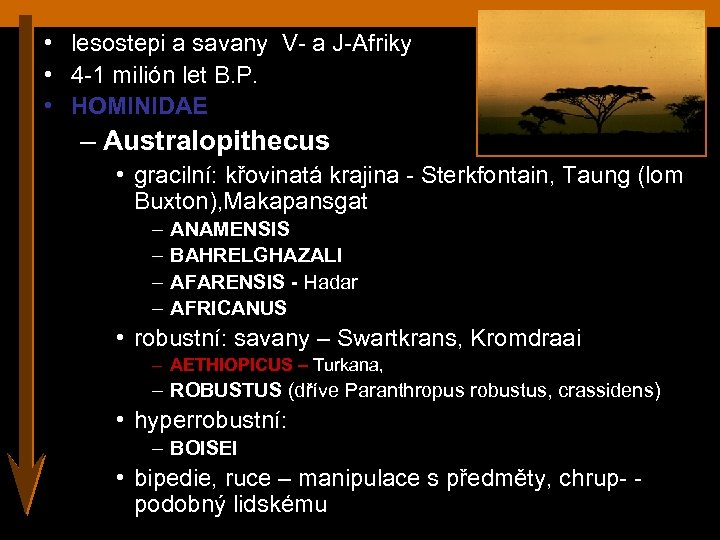 • lesostepi a savany V- a J-Afriky
• 4-1 milión let B.P.
• HOMINIDAE
– Australopithecus
• gracilní: křovinatá krajina - Sterkfontain, Taung (lom Buxton),Makapansgat
– ANAMENSIS
– BAHRELGHAZALI
– AFARENSIS - Hadar
– AFRICANUS
• robustní: savany – Swartkrans, Kromdraai
– AETHIOPICUS – Turkana,
– ROBUSTUS (dříve Paranthropus robustus, crassidens)
• hyperrobustní:
– BOISEI
• bipedie, ruce – manipulace s předměty, chrup- - podobný lidskému